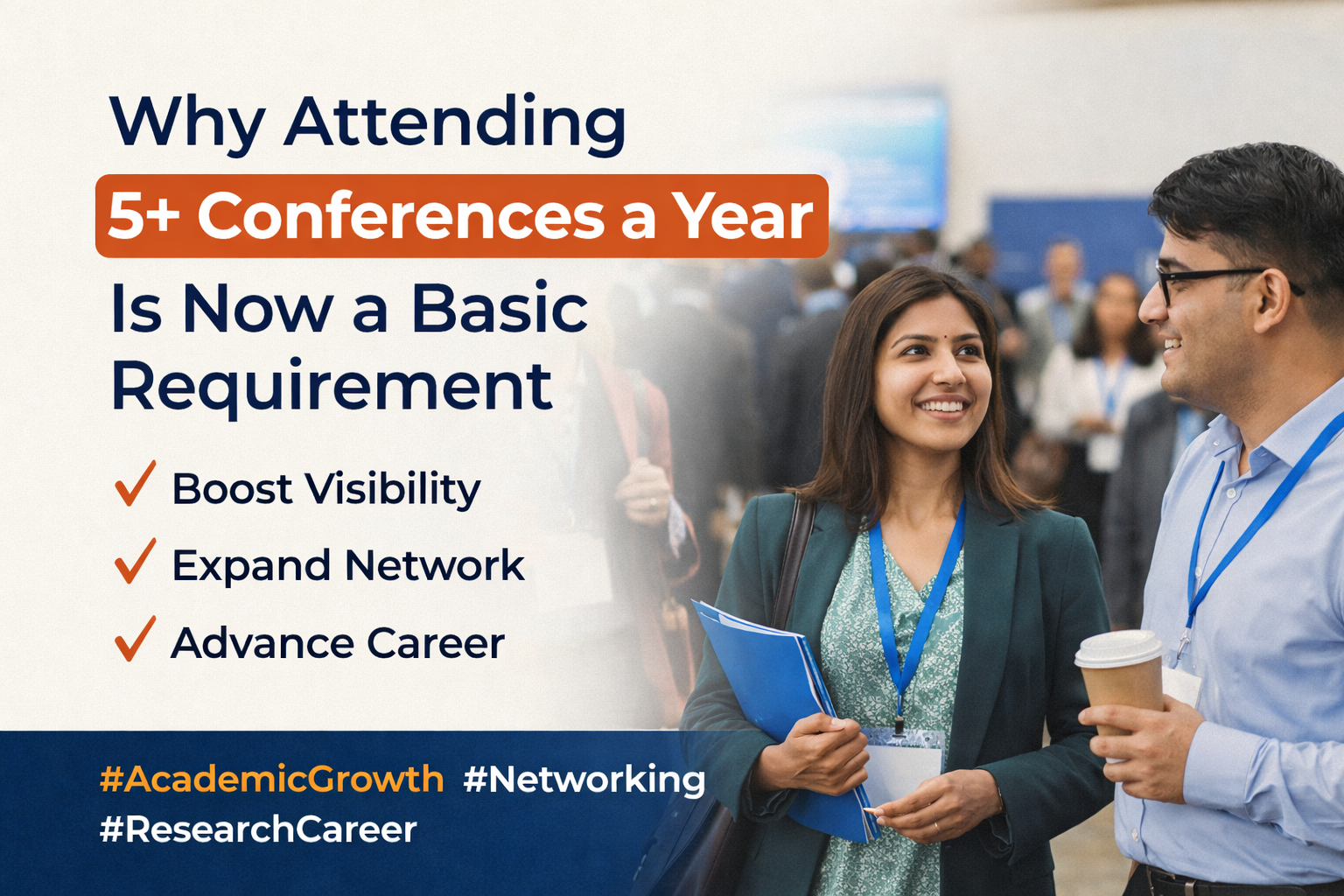 Why Attending
5+ Conferences a Year
Is Now a Basic Requirement

✓ Boost Visibility
✓ Expand Network
✓ Advance Career

#AcademicGrowth #Networking
#ResearchCareer